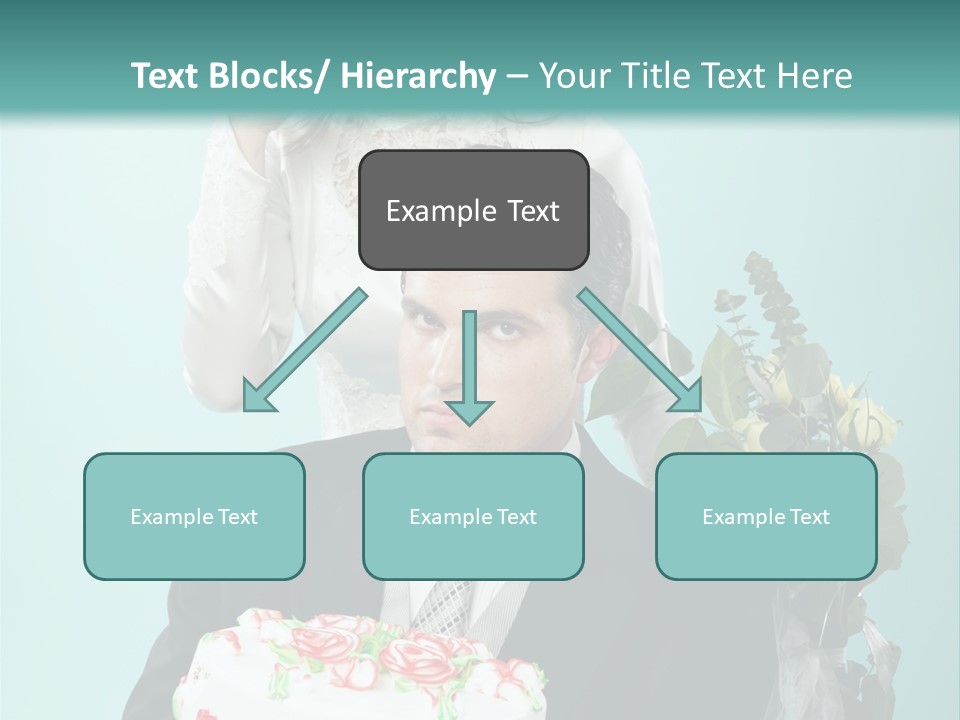 Text Blocks/ Hierarchy – Your Title Text Here

Example Text

Example Text

Example Text

Example Text